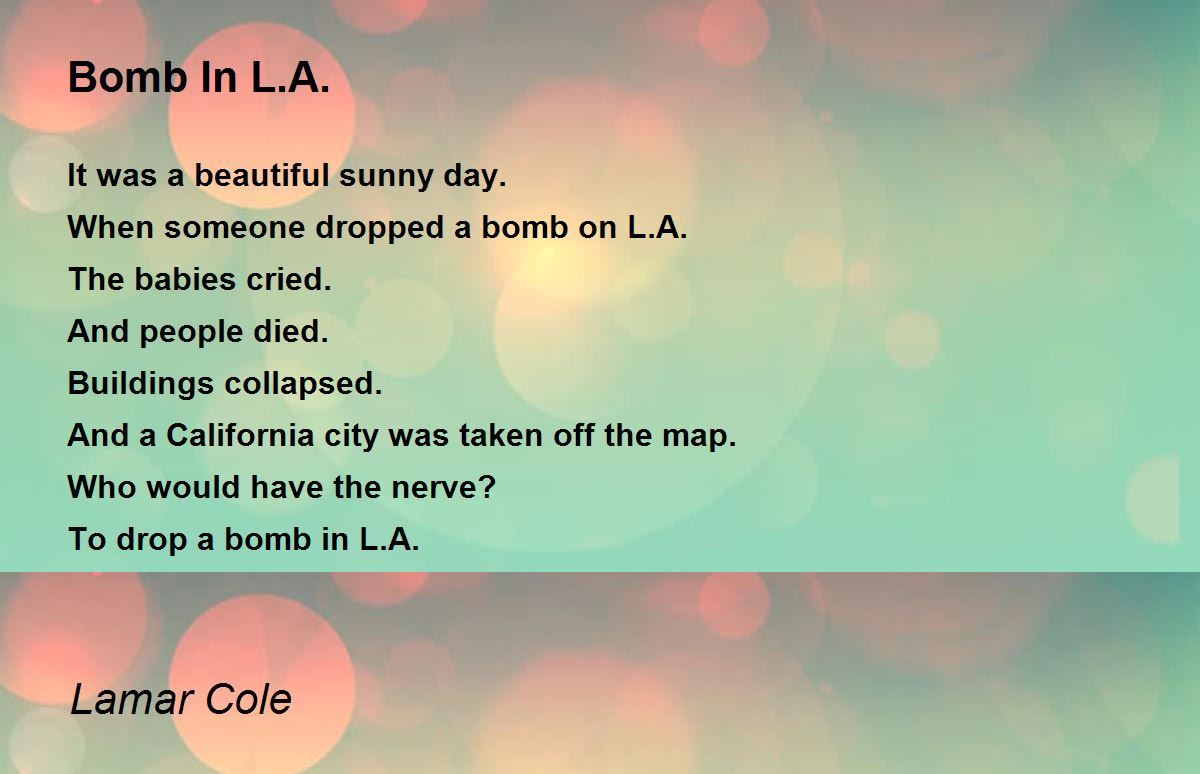 Bomb In L.A.

It was a beautiful sunny day.
When someone dropped a bomb on L.A.
The babies cried.
And people died.
Buildings collapsed.
And a California city was taken off the map.
Who would have the nerve?
To drop a bomb in L.A.

Lamar Cole